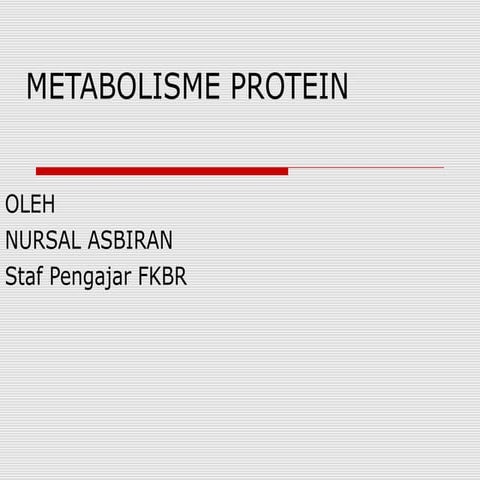 METABOLISME PROTEIN

OLEH
NURSAL ASBIRAN
Staf Pengajar FKBR